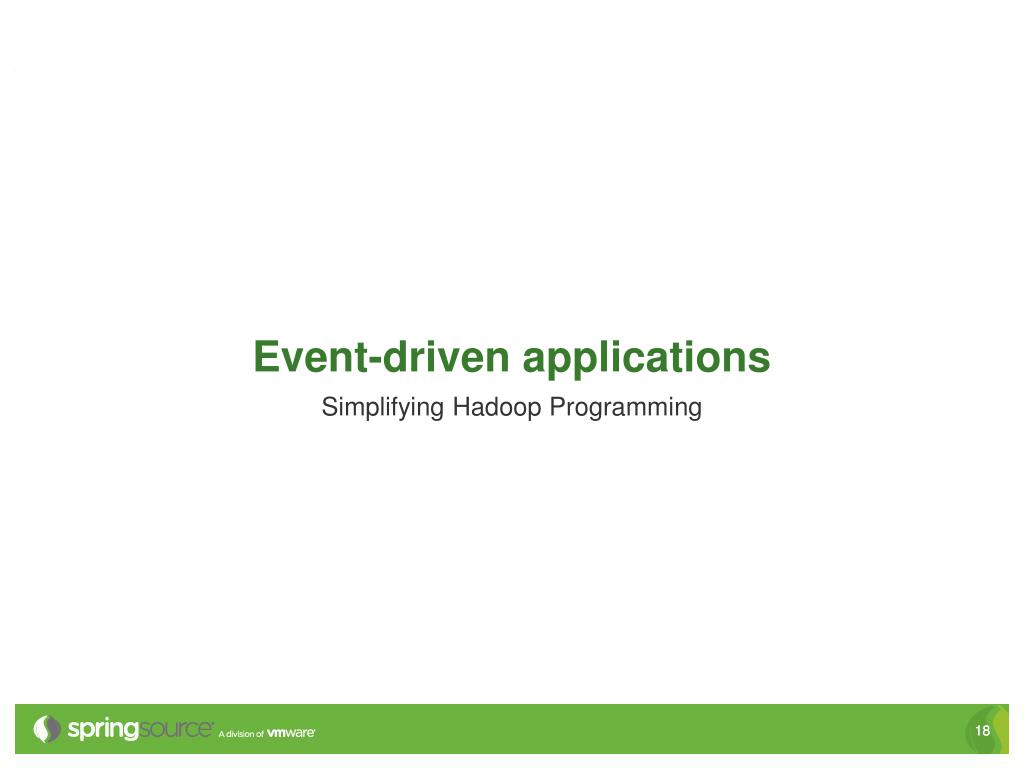 Event-driven applications

Simplifying Hadoop Programming

springsource A division of vmware

18